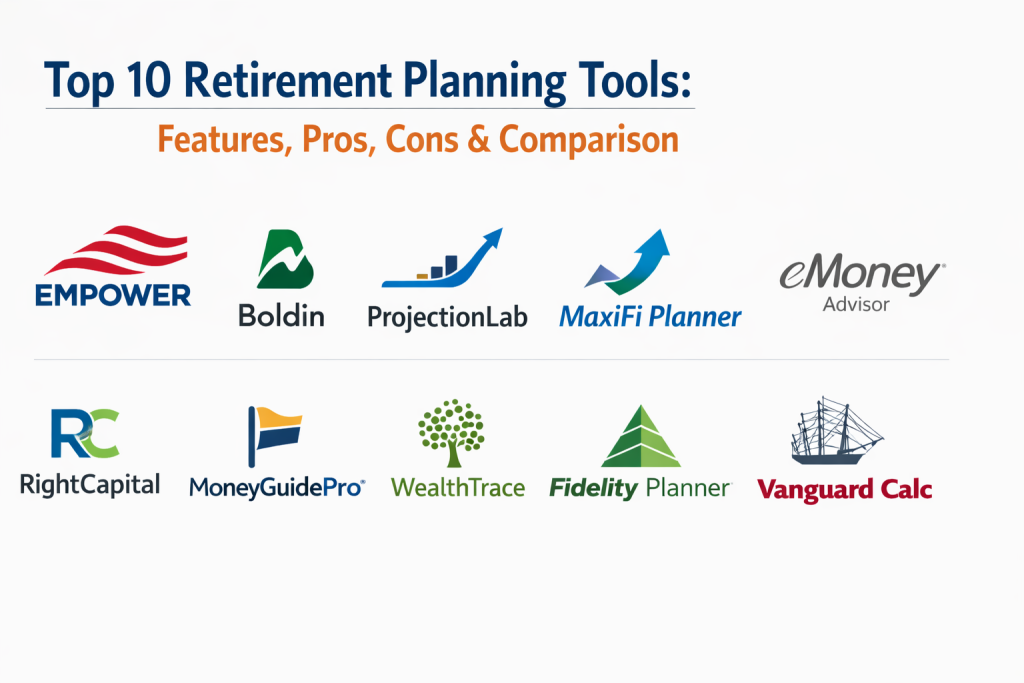 Top 10 Retirement Planning Tools:

Features, Pros, Cons & Comparison

EMPOWER

Boldin

ProjectionLab

MaxiFi Planner

eMoney Advisor

RC RightCapital

MoneyGuidePro

WealthTrace

Fidelity Planner

Vanguard Calc